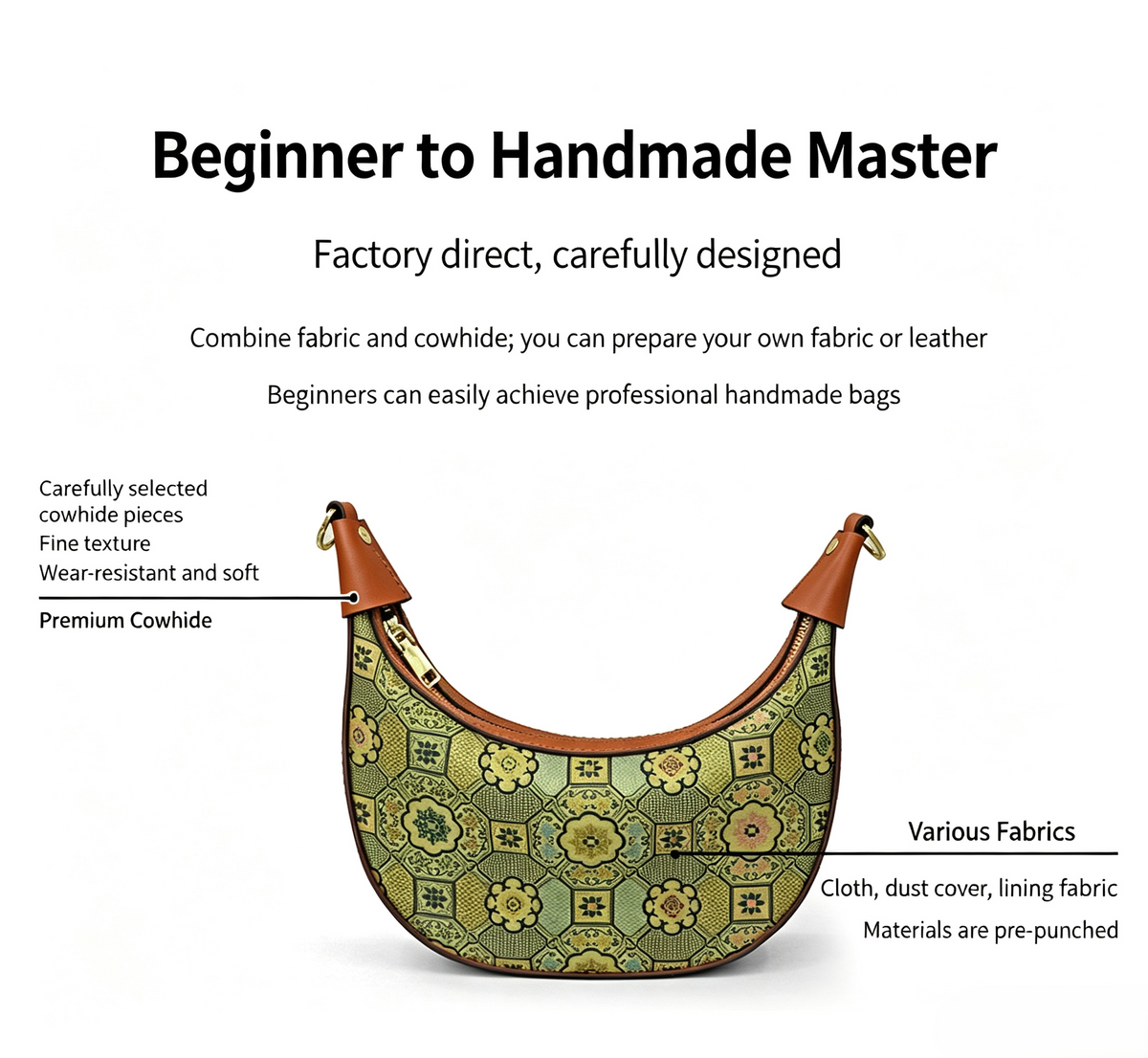 Beginner to Handmade Master

Factory direct, carefully designed

Combine fabric and cowhide; you can prepare your own fabric or leather

Beginners can easily achieve professional handmade bags

Carefully selected
cowhide pieces
Fine texture
Wear-resistant and soft

Premium Cowhide

Various Fabrics

Cloth, dust cover, lining fabric

Materials are pre-punched